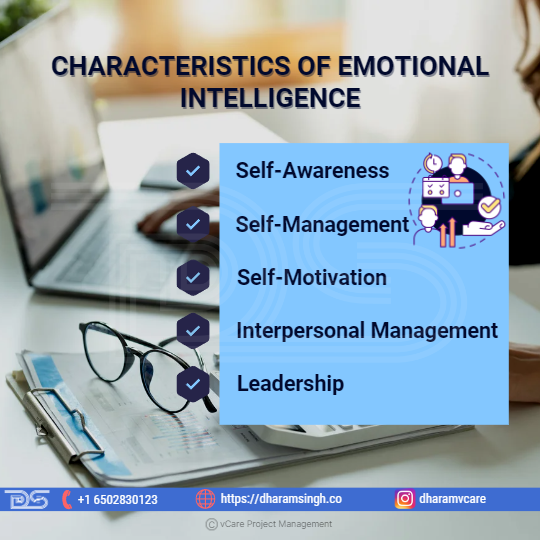 CHARACTERISTICS OF EMOTIONAL INTELLIGENCE

Self-Awareness

Self-Management

Self-Motivation

Interpersonal Management

Leadership

DS +1 6502830123 https://dharamsingh.co dharamvcare

© vCare Project Management